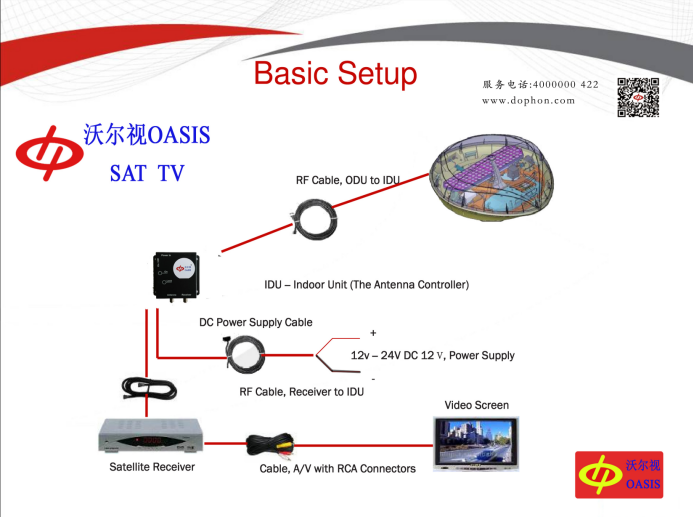 Basic Setup

服务电话:4000000 422
www.dophon.com

沃尔视OASIS
SAT TV

RF Cable, ODU to IDU

IDU – Indoor Unit (The Antenna Controller)

DC Power Supply Cable

+

12v – 24V DC 12 V, Power Supply

-

RF Cable, Receiver to IDU

Video Screen

Satellite Receiver

Cable, A/V with RCA Connectors

沃尔视
OASIS